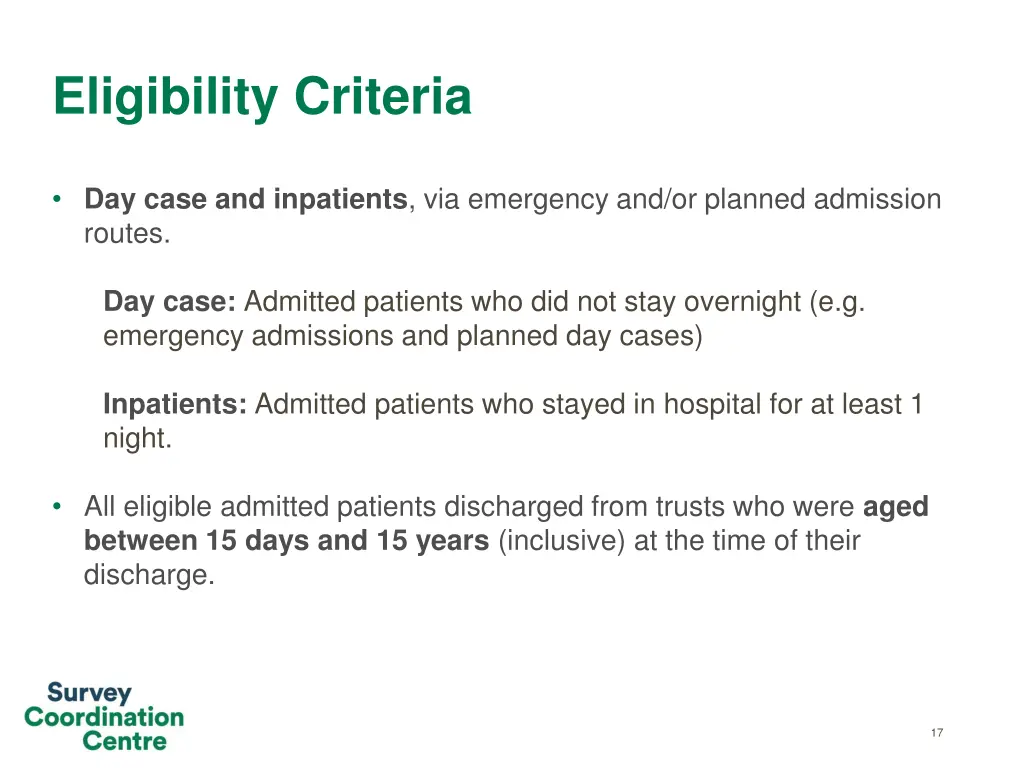 Eligibility Criteria

• Day case and inpatients, via emergency and/or planned admission routes.

Day case: Admitted patients who did not stay overnight (e.g. emergency admissions and planned day cases)

Inpatients: Admitted patients who stayed in hospital for at least 1 night.

• All eligible admitted patients discharged from trusts who were aged between 15 days and 15 years (inclusive) at the time of their discharge.

Survey Coordination Centre

17